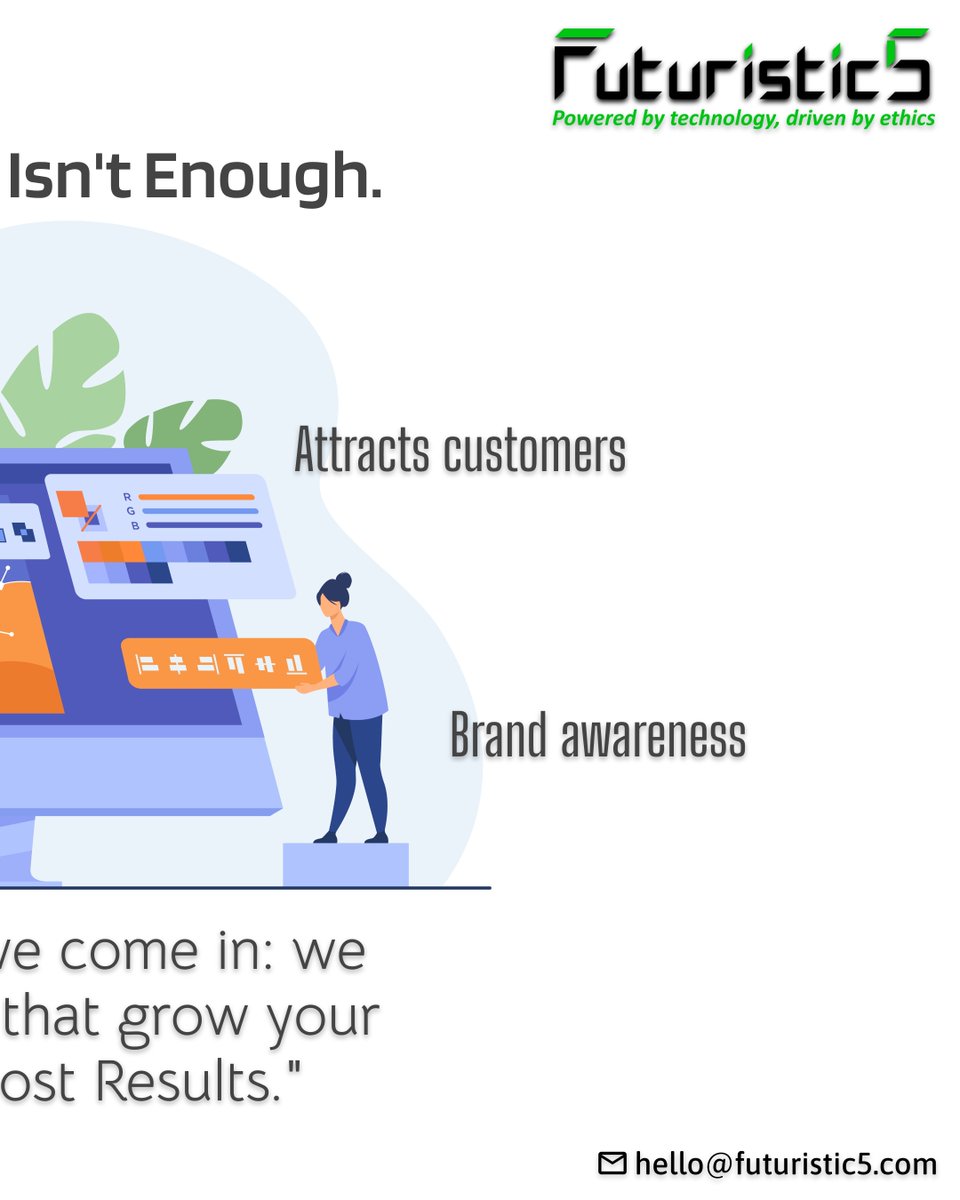 Futuristic5
Powered by technology, driven by ethics

Isn't Enough.

R
G
B

Attracts customers

Brand awareness

ve come in: we that grow your ost Results."

hello@futuristic5.com